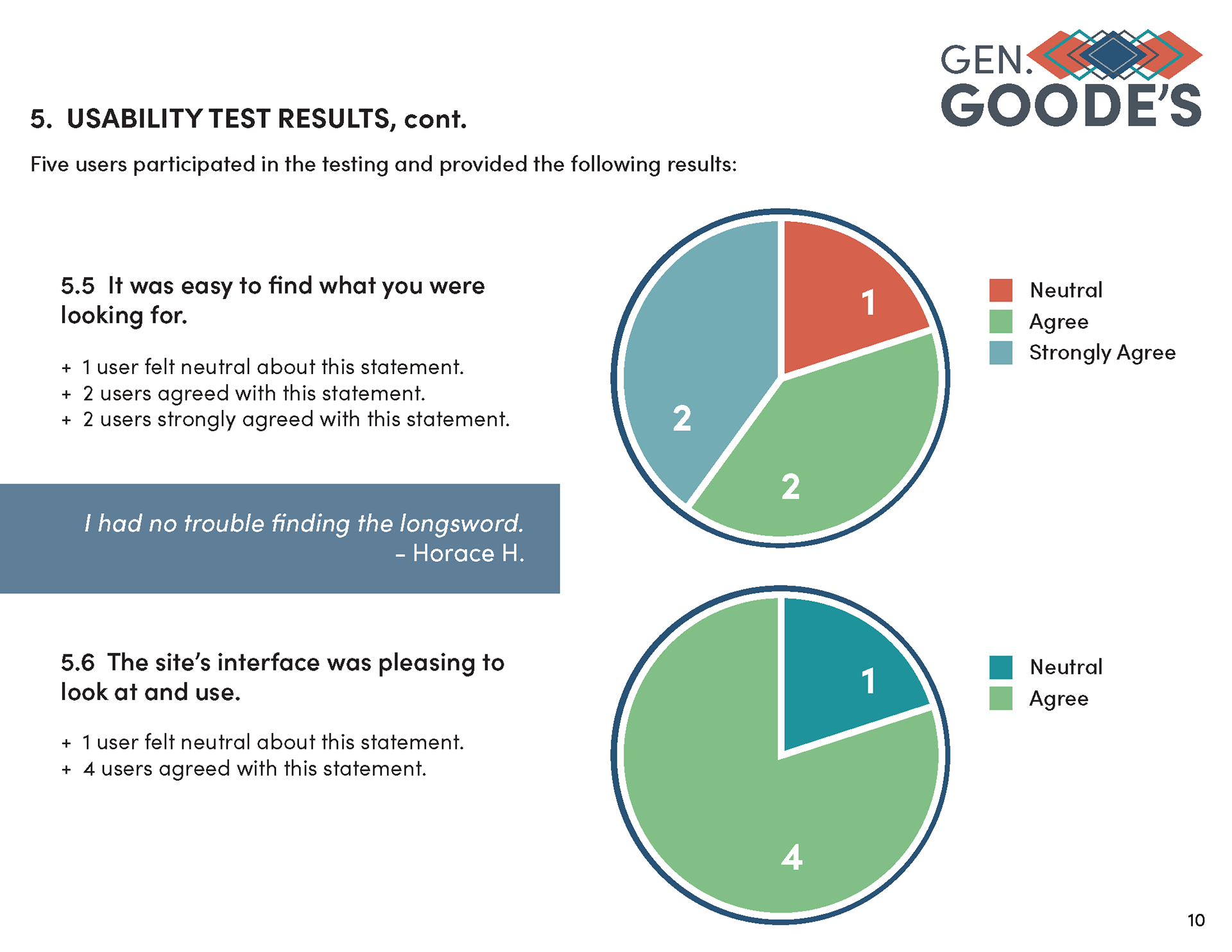 GEN.
GOODE'S

5. USABILITY TEST RESULTS, cont.

Five users participated in the testing and provided the following results:

5.5 It was easy to find what you were looking for.

+ 1 user felt neutral about this statement.
+ 2 users agreed with this statement.
+ 2 users strongly agreed with this statement.

1
2
2

Neutral
Agree
Strongly Agree

I had no trouble finding the longsword.
– Horace H.

5.6 The site's interface was pleasing to look at and use.

+ 1 user felt neutral about this statement.
+ 4 users agreed with this statement.

1
4

Neutral
Agree

10